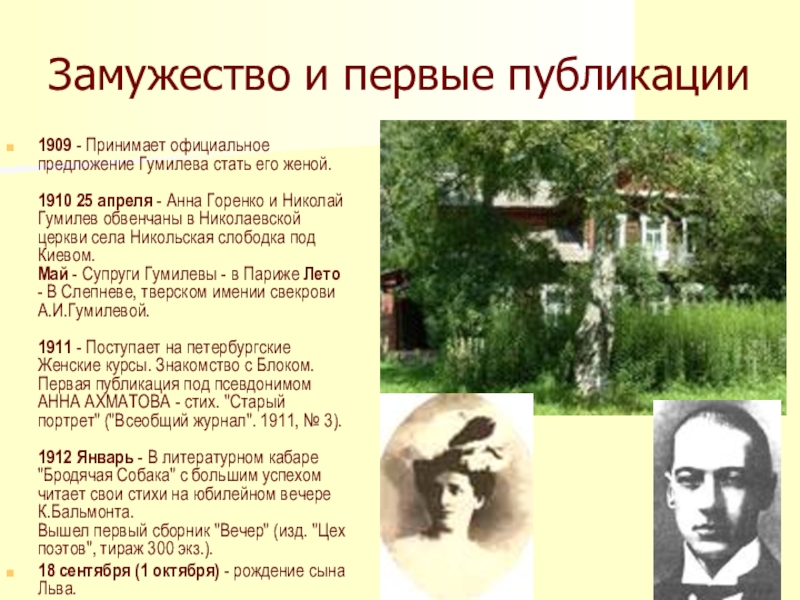 Замужество и первые публикации

1909 - Принимает официальное предложение Гумилева стать его женой.

1910 25 апреля - Анна Горенко и Николай Гумилев обвенчаны в Николаевской церкви села Никольская слободка под Киевом.
Май - Супруги Гумилевы - в Париже Лето - В Слепневе, тверском имении свекрови А.И.Гумилевой.

1911 - Поступает на петербургские Женские курсы. Знакомство с Блоком. Первая публикация под псевдонимом АННА АХМАТОВА - стих. "Старый портрет" ("Всеобщий журнал". 1911, № 3).

1912 Январь - В литературном кабаре "Бродячая Собака" с большим успехом читает свои стихи на юбилейном вечере К.Бальмонта.
Вышел первый сборник "Вечер" (изд. "Цех поэтов", тираж 300 экз.).

18 сентября (1 октября) - рождение сына Льва.